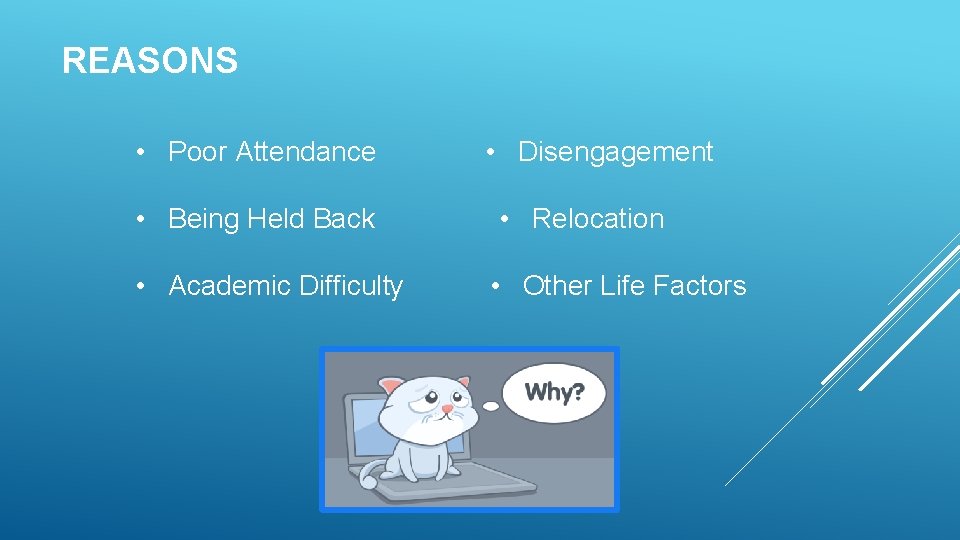 REASONS

• Poor Attendance
• Being Held Back
• Academic Difficulty

• Disengagement
• Relocation
• Other Life Factors

Why?